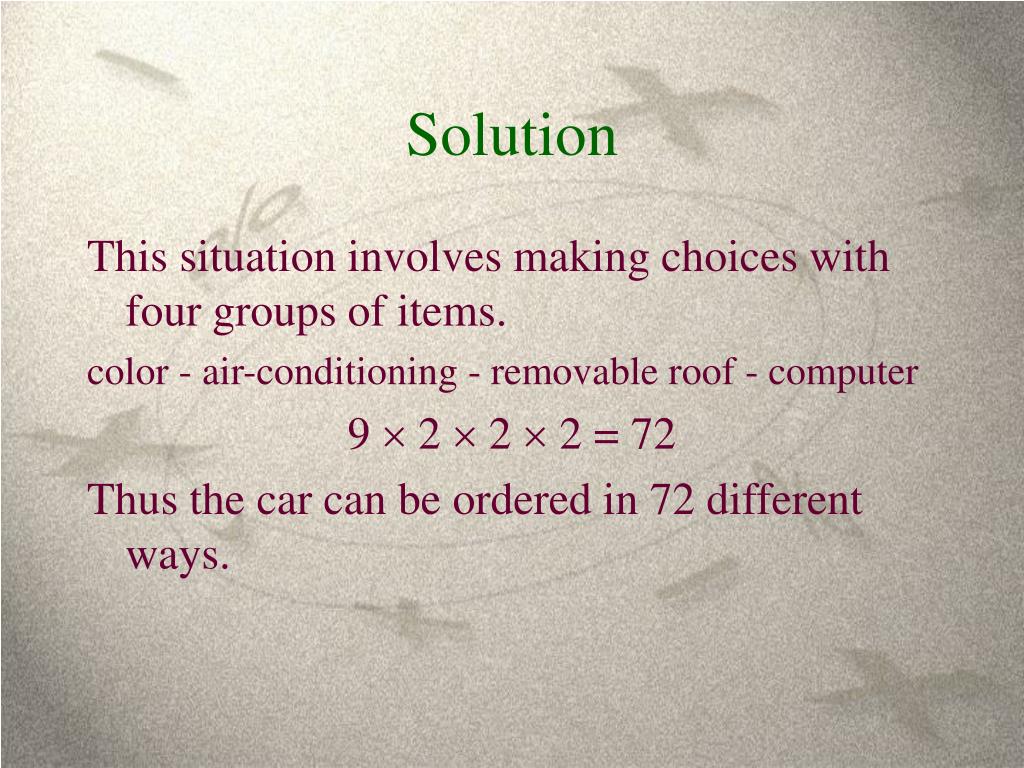 Solution

This situation involves making choices with four groups of items.

color - air-conditioning - removable roof - computer

$9 \times 2 \times 2 \times 2 = 72$

Thus the car can be ordered in 72 different ways.